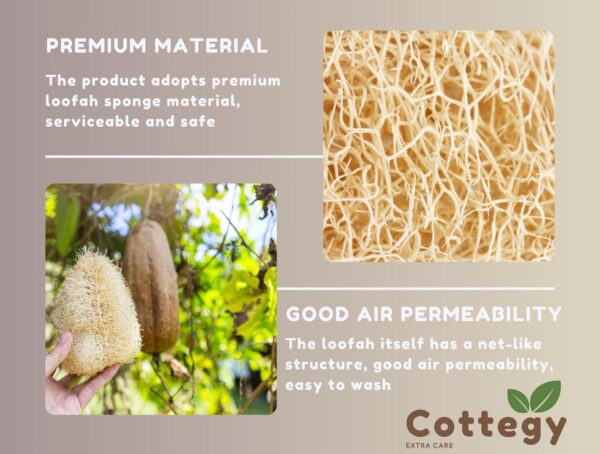 PREMIUM MATERIAL

The product adopts premium loofah sponge material, serviceable and safe

GOOD AIR PERMEABILITY

The loofah itself has a net-like structure, good air permeability, easy to wash

Cottegy
EXTRA CARE